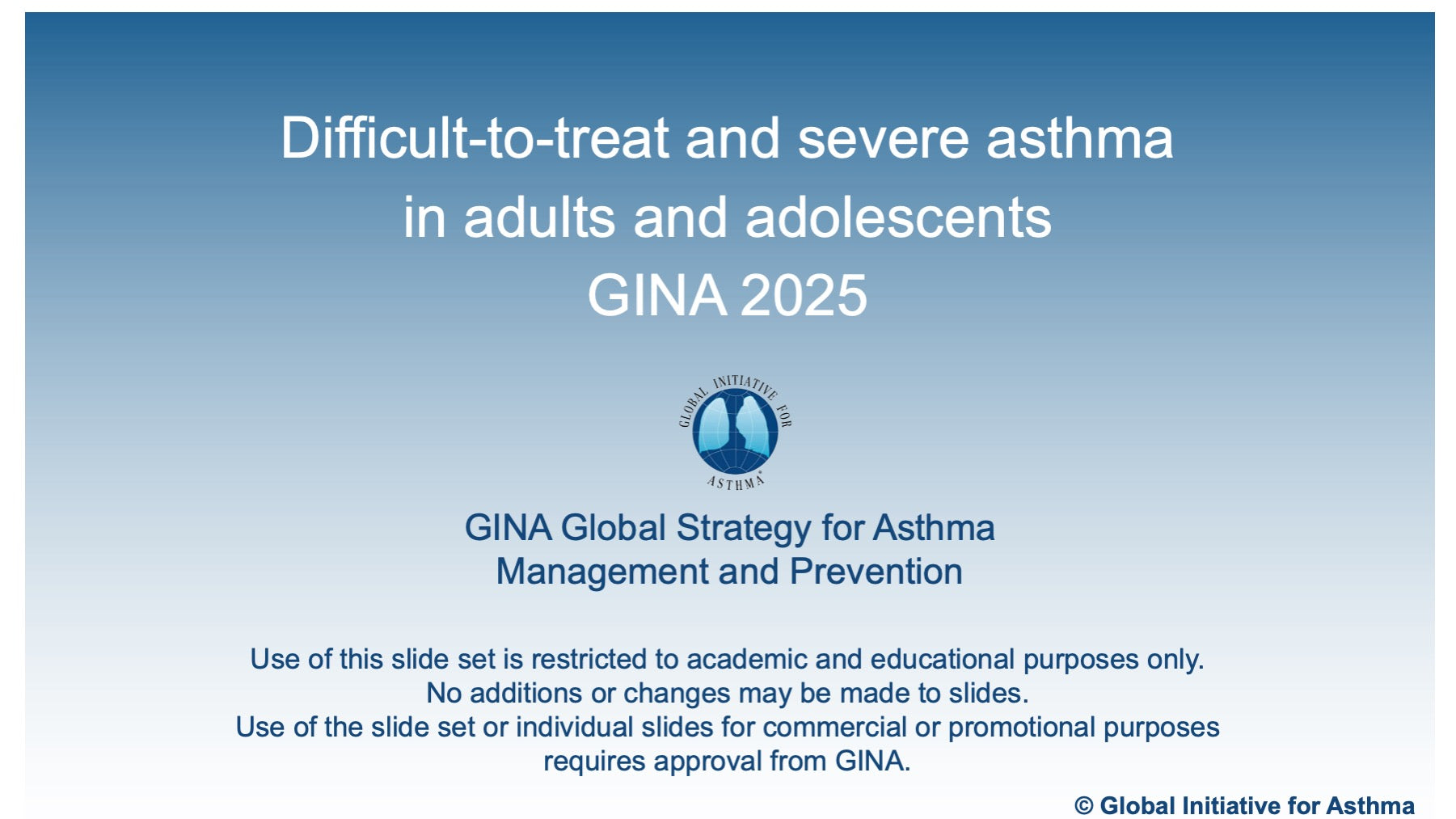 Difficult-to-treat and severe asthma in adults and adolescents
GINA 2025

GLOBAL INITIATIVE FOR ASTHMA®

GINA Global Strategy for Asthma Management and Prevention

Use of this slide set is restricted to academic and educational purposes only.
No additions or changes may be made to slides.
Use of the slide set or individual slides for commercial or promotional purposes requires approval from GINA.

© Global Initiative for Asthma